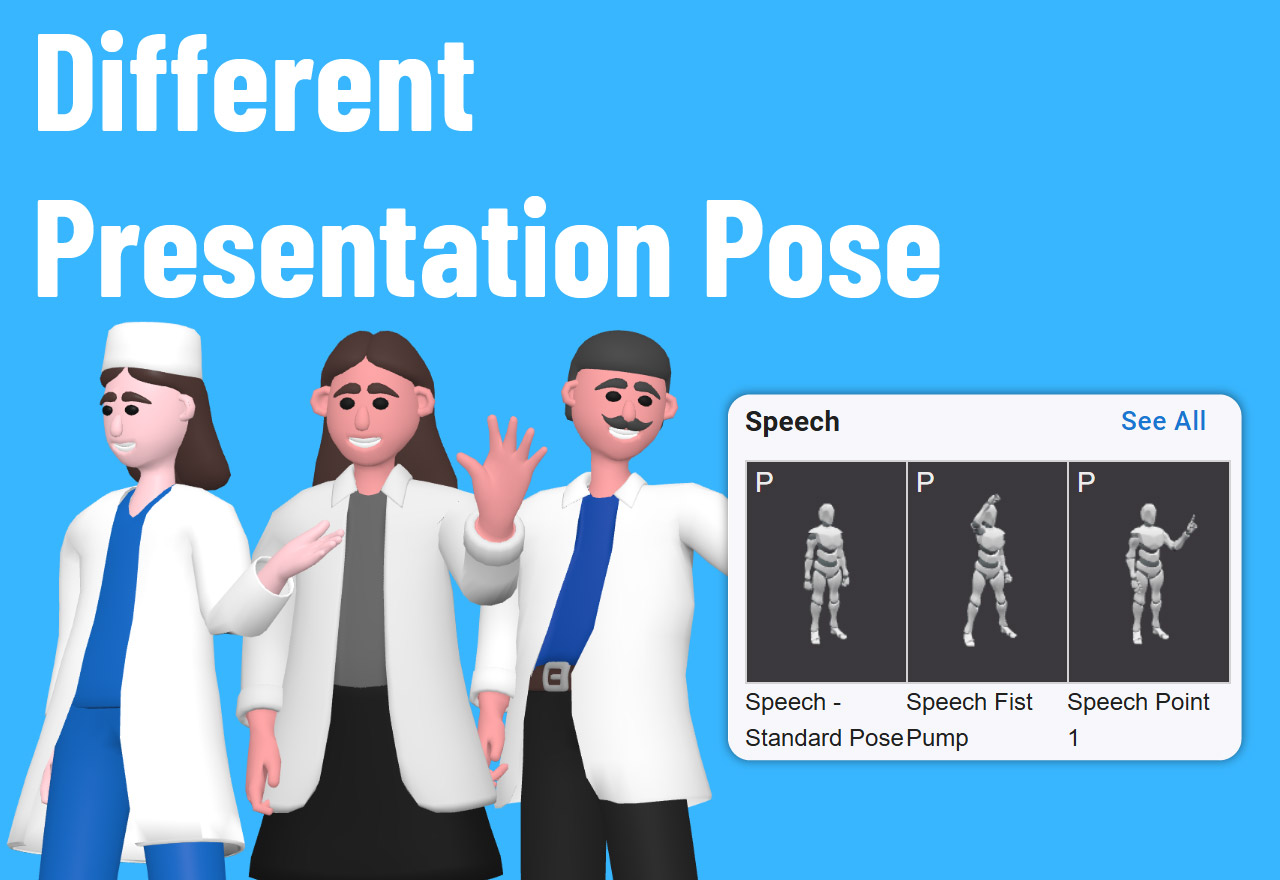 Different Presentation Pose

Speech
See All

P
P
P

Speech - Standard Pose
Speech Fist Pump
Speech Point 1